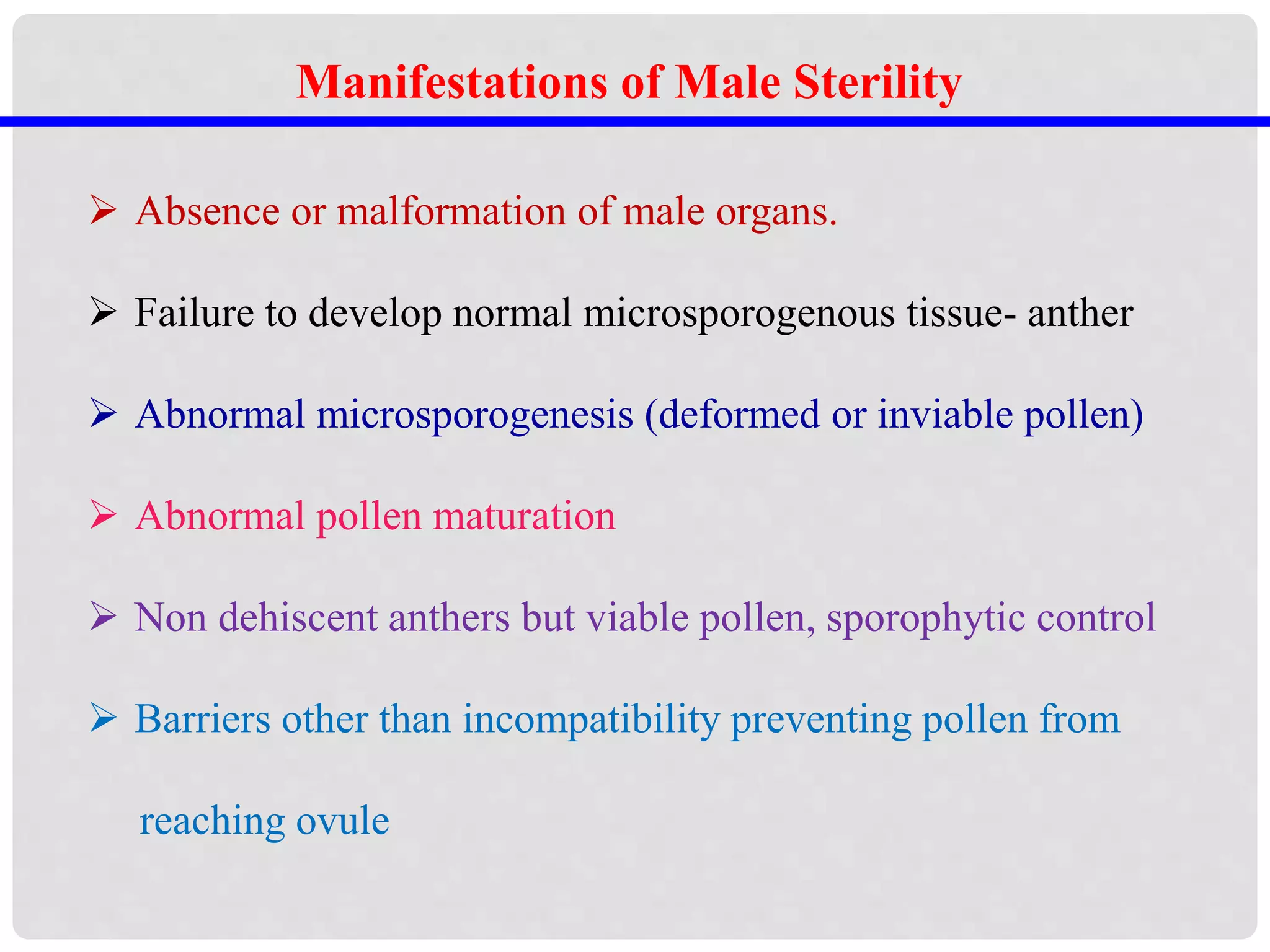 Manifestations of Male Sterility

➢ Absence or malformation of male organs.

➢ Failure to develop normal microsporogenous tissue- anther

➢ Abnormal microsporogenesis (deformed or inviable pollen)

➢ Abnormal pollen maturation

➢ Non dehiscent anthers but viable pollen, sporophytic control

➢ Barriers other than incompatibility preventing pollen from reaching ovule